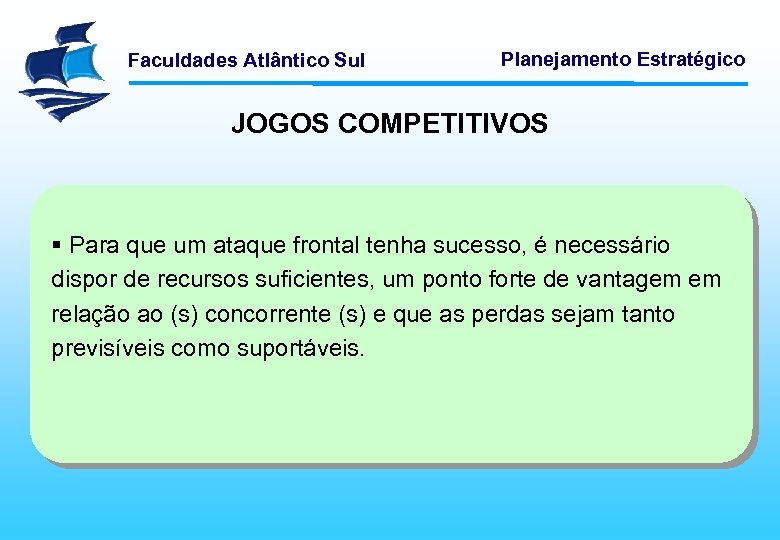 Faculdades Atlântico Sul

Planejamento Estratégico

JOGOS COMPETITIVOS

▪ Para que um ataque frontal tenha sucesso, é necessário dispor de recursos suficientes, um ponto forte de vantagem em relação ao (s) concorrente (s) e que as perdas sejam tanto previsíveis como suportáveis.